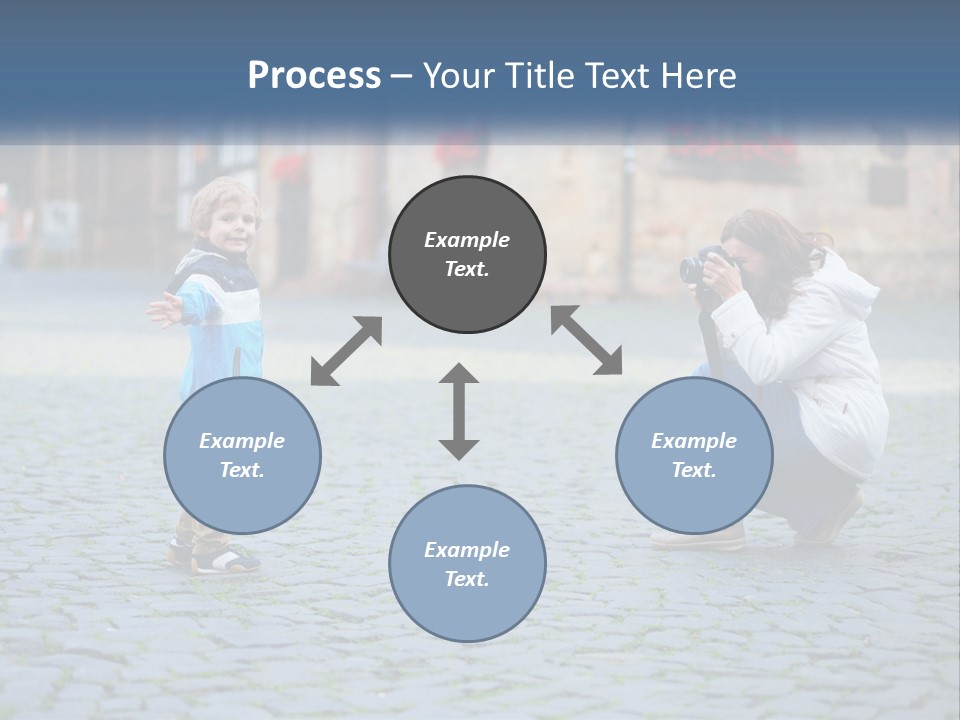 Process – Your Title Text Here

Example Text.

Example Text.

Example Text.

Example Text.